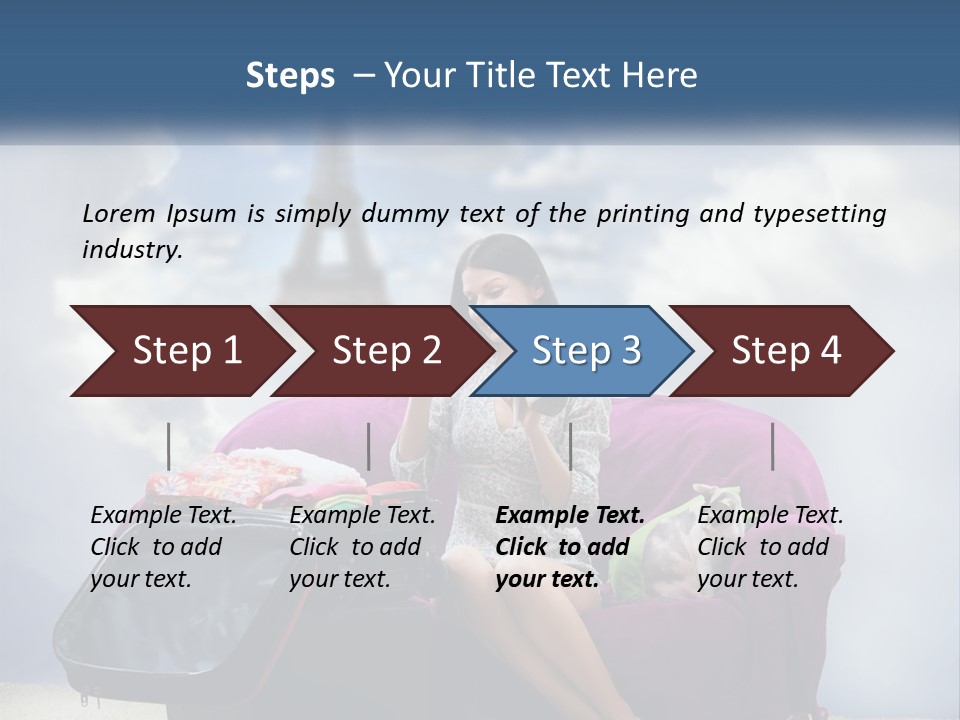 Steps – Your Title Text Here

Lorem Ipsum is simply dummy text of the printing and typesetting industry.

Step 1

Step 2

Step 3

Step 4

Example Text. Click to add your text.

Example Text. Click to add your text.

Example Text. Click to add your text.

Example Text. Click to add your text.